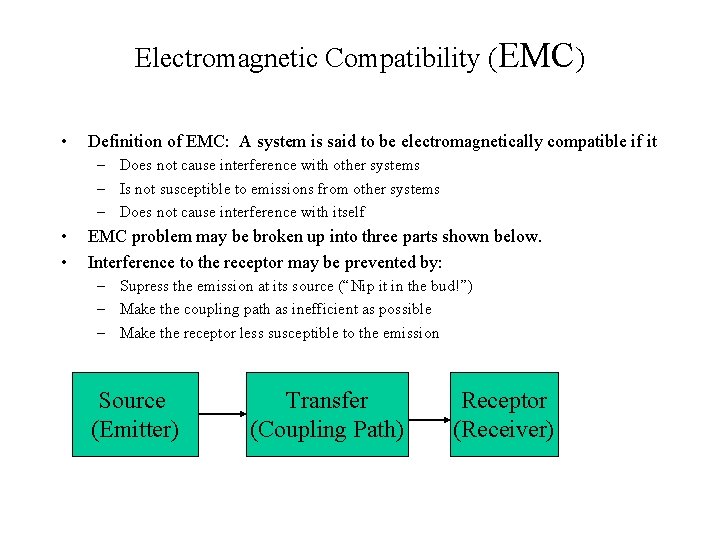 Electromagnetic Compatibility (EMC)

• Definition of EMC: A system is said to be electromagnetically compatible if it
– Does not cause interference with other systems
– Is not susceptible to emissions from other systems
– Does not cause interference with itself
• EMC problem may be broken up into three parts shown below.
• Interference to the receptor may be prevented by:
– Supress the emission at its source ("Nip it in the bud!")
– Make the coupling path as inefficient as possible
– Make the receptor less susceptible to the emission

Source (Emitter)

Transfer (Coupling Path)

Receptor (Receiver)